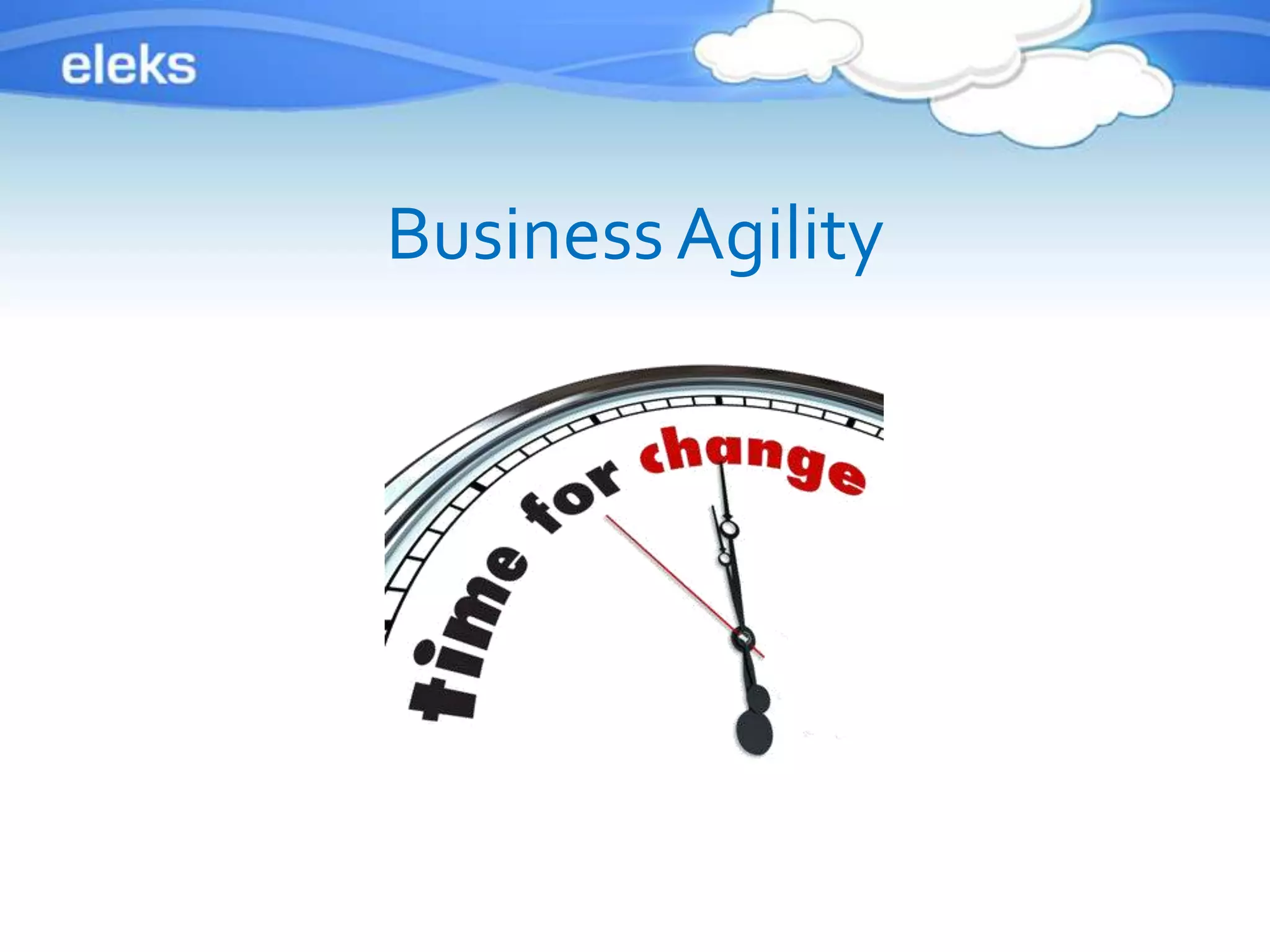 eleks

Business Agility

time for change